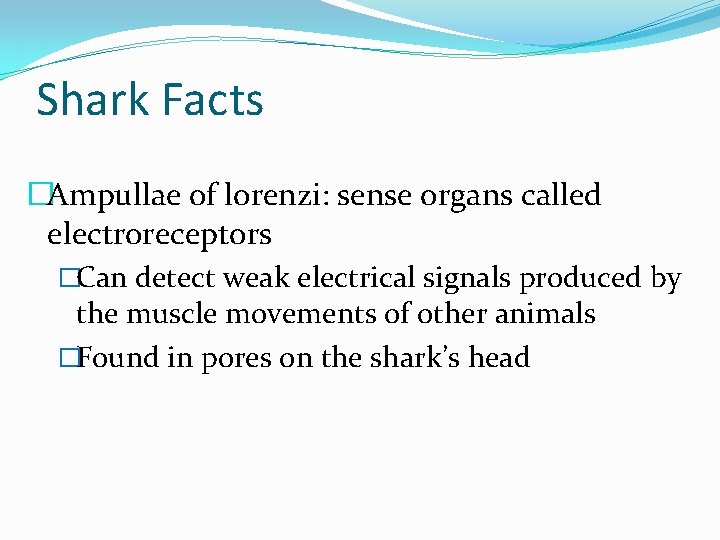 Shark Facts

□Ampullae of lorenzi: sense organs called electroreceptors

□Can detect weak electrical signals produced by the muscle movements of other animals

□Found in pores on the shark's head